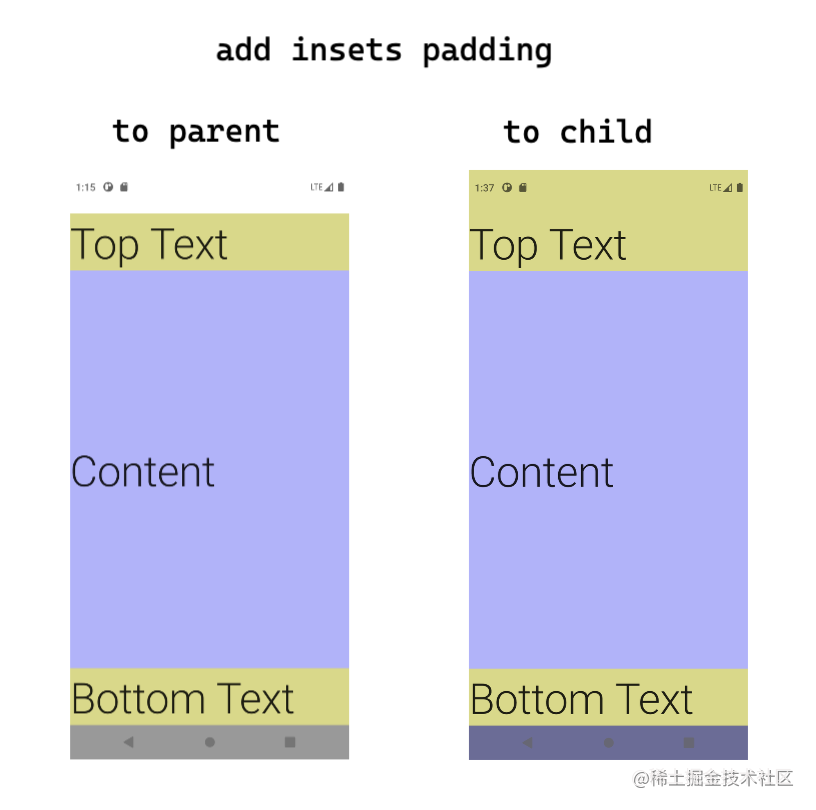 add insets padding

to parent

1:15

LTE

Top Text

Content

Bottom Text

to child

1:37

LTE

Top Text

Content

Bottom Text

@稀土掘金技术社区